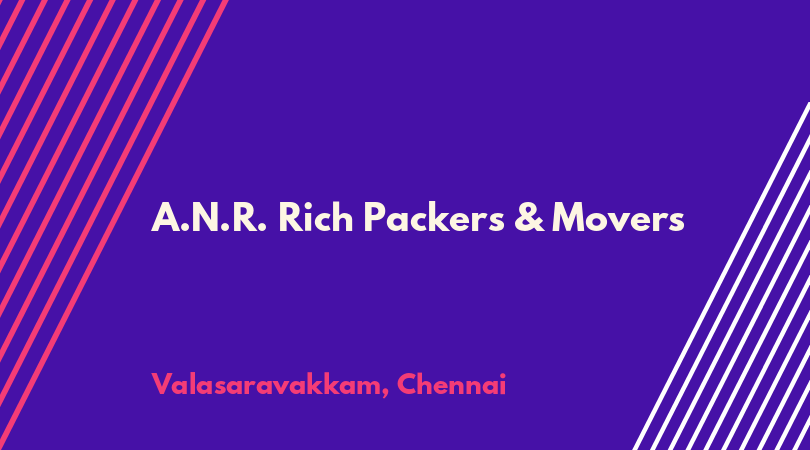 A.N.R. Rich Packers & Movers

Valasaravakkam, Chennai